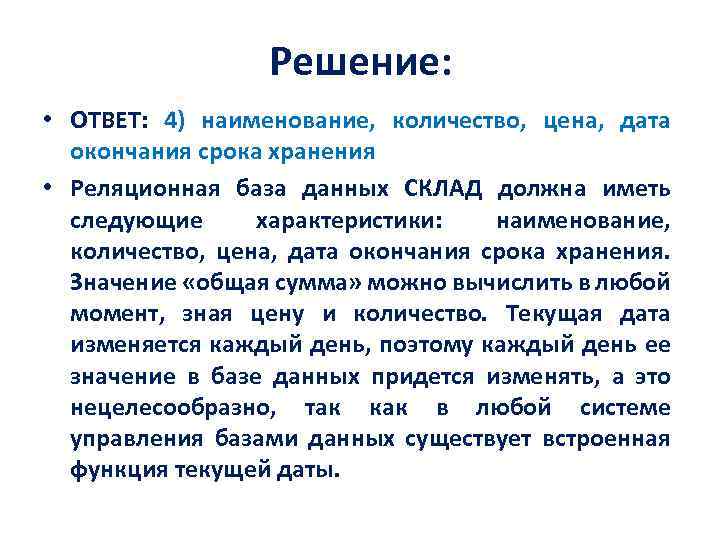 Решение:

• ОТВЕТ: 4) наименование, количество, цена, дата окончания срока хранения

• Реляционная база данных СКЛАД должна иметь следующие характеристики: наименование, количество, цена, дата окончания срока хранения. Значение «общая сумма» можно вычислить в любой момент, зная цену и количество. Текущая дата изменяется каждый день, поэтому каждый день ее значение в базе данных придется изменять, а это нецелесообразно, так как в любой системе управления базами данных существует встроенная функция текущей даты.